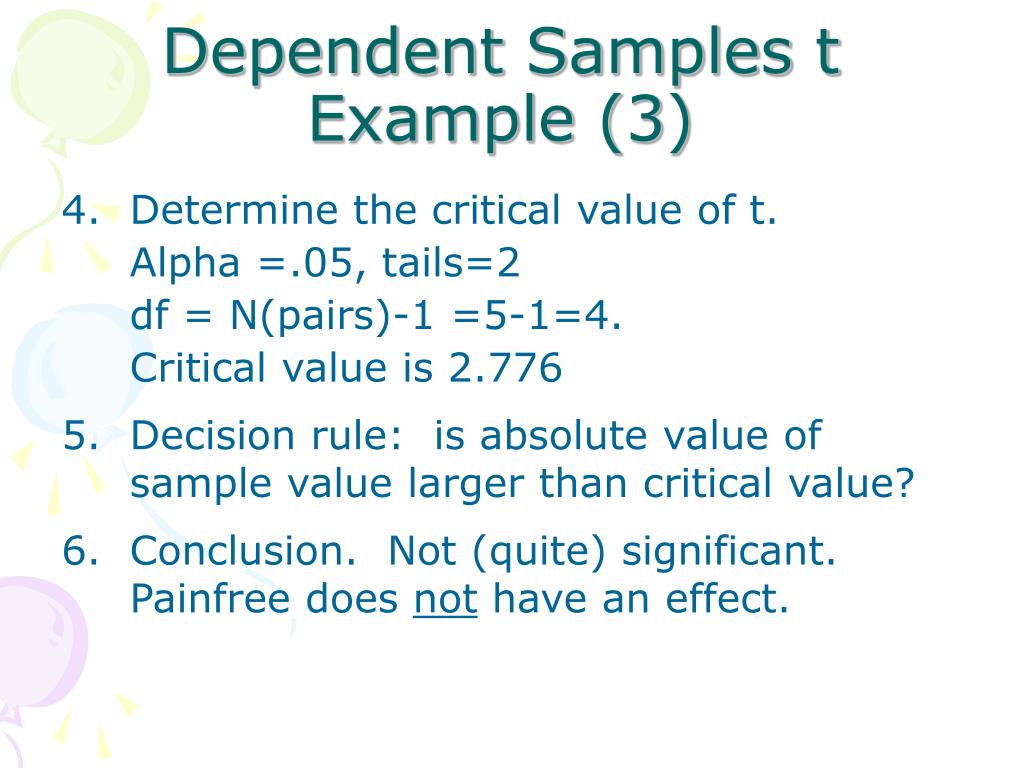 Dependent Samples t Example (3)

4. Determine the critical value of t.
Alpha =.05, tails=2
df = N(pairs)-1 =5-1=4.
Critical value is 2.776

5. Decision rule: is absolute value of sample value larger than critical value?

6. Conclusion. Not (quite) significant. Painfree does not have an effect.